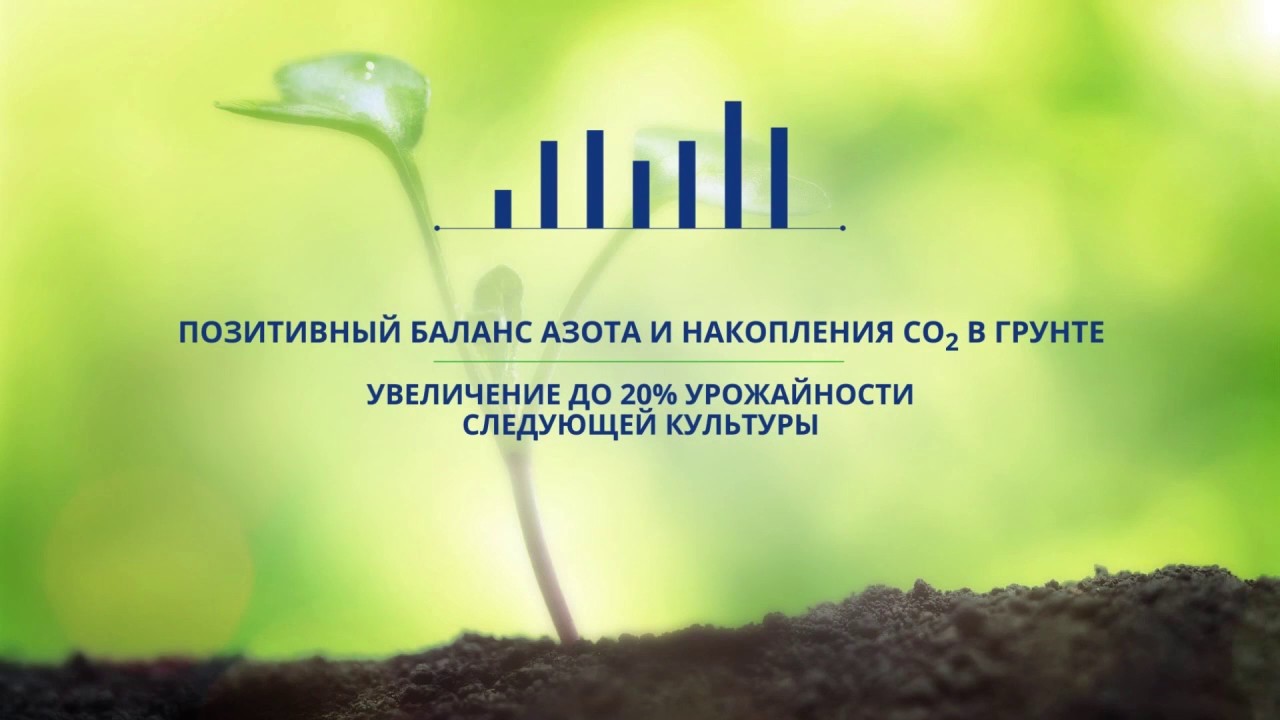 ПОЗИТИВНЫЙ БАЛАНС АЗОТА И НАКОПЛЕНИЯ $CO_2$ В ГРУНТЕ

УВЕЛИЧЕНИЕ ДО 20% УРОЖАЙНОСТИ СЛЕДУЮЩЕЙ КУЛЬТУРЫ